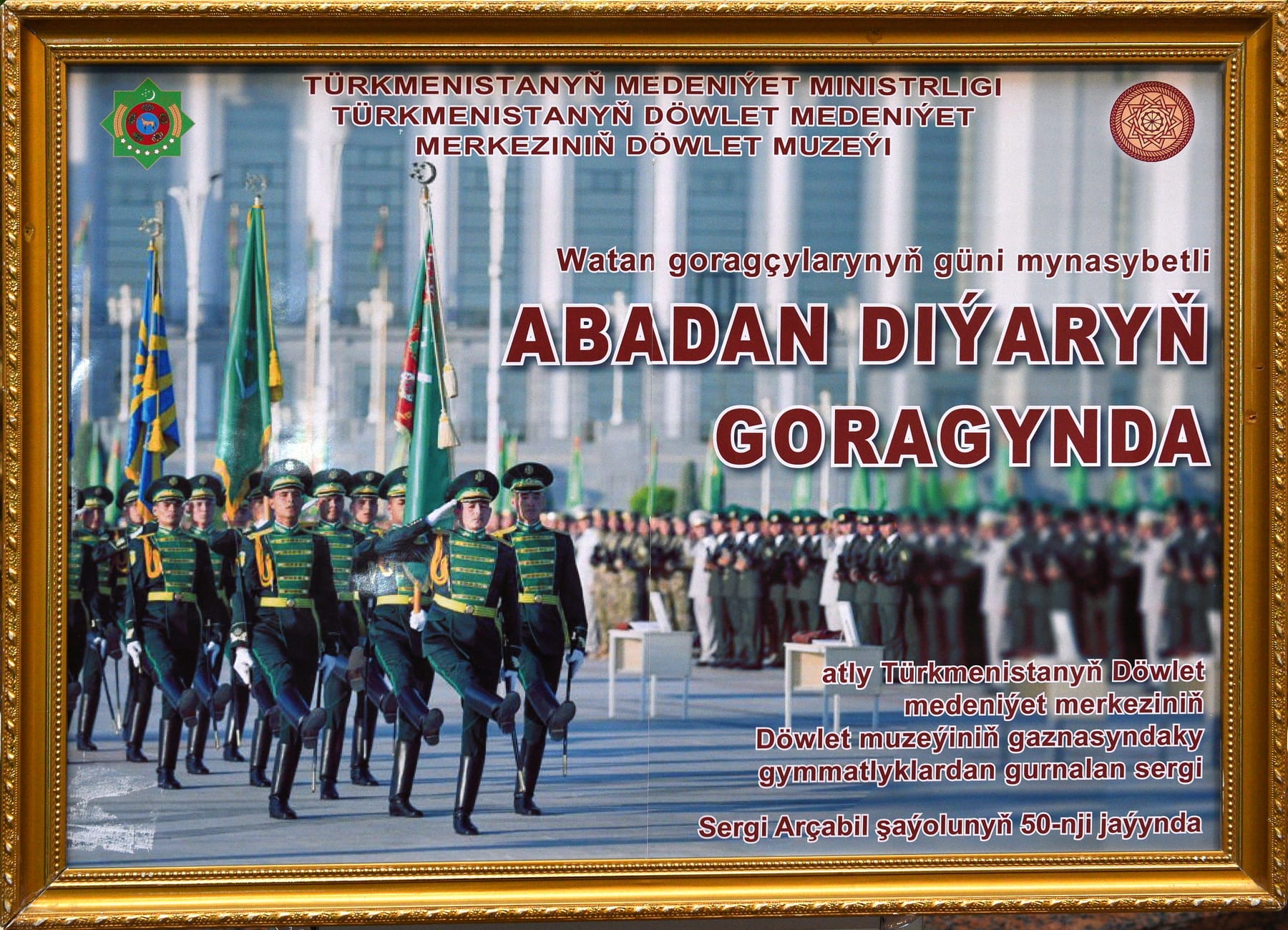 TÜRKMENISTANYŇ MEDENIÝET MINISTRLIGI
TÜRKMENISTANYŇ DÖWLET MEDENIÝET MERKEZINIŇ DÖWLET MUZEÝI

Watan goragçylarynyň güni mynasybetli

ABADAN DIÝARYŇ GORAGYNDA

atly Türkmenistanyň Döwlet medeniýet merkeziniň Döwlet muzeýiniň gaznasyndaky gymmatlyklardan gurnalan sergi

Sergi Arçabil şaýolunyň 50-nji jaýynda